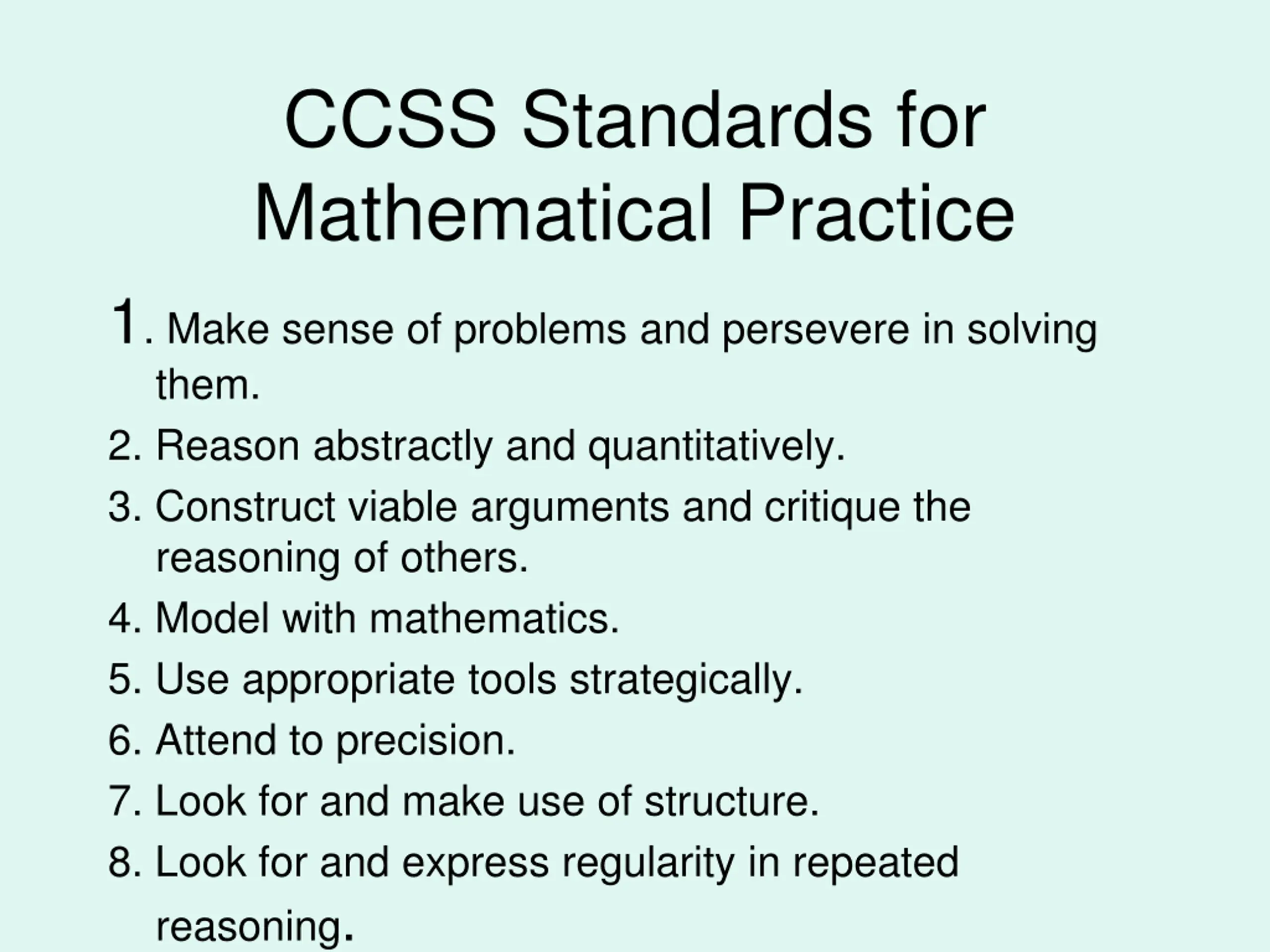 CCSS Standards for Mathematical Practice

1. Make sense of problems and persevere in solving them.
2. Reason abstractly and quantitatively.
3. Construct viable arguments and critique the reasoning of others.
4. Model with mathematics.
5. Use appropriate tools strategically.
6. Attend to precision.
7. Look for and make use of structure.
8. Look for and express regularity in repeated reasoning.